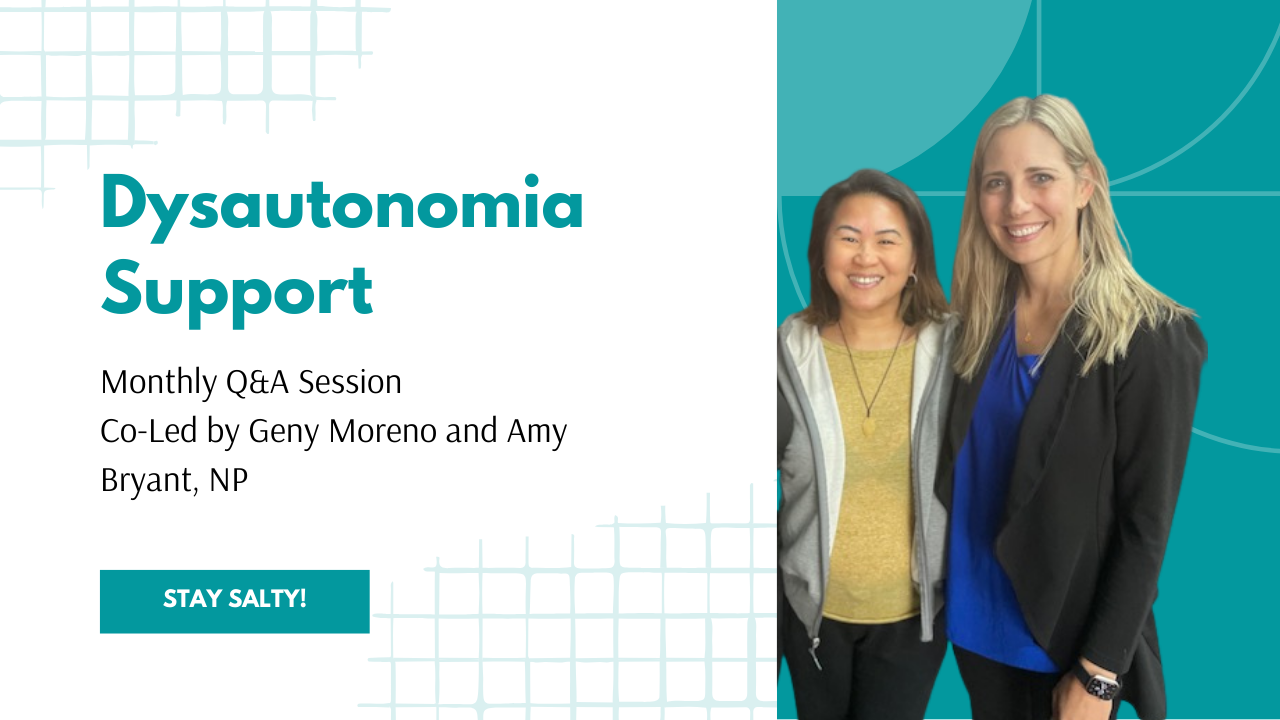 Dysautonomia Support

Monthly Q&A Session
Co-Led by Geny Moreno and Amy Bryant, NP

STAY SALTY!